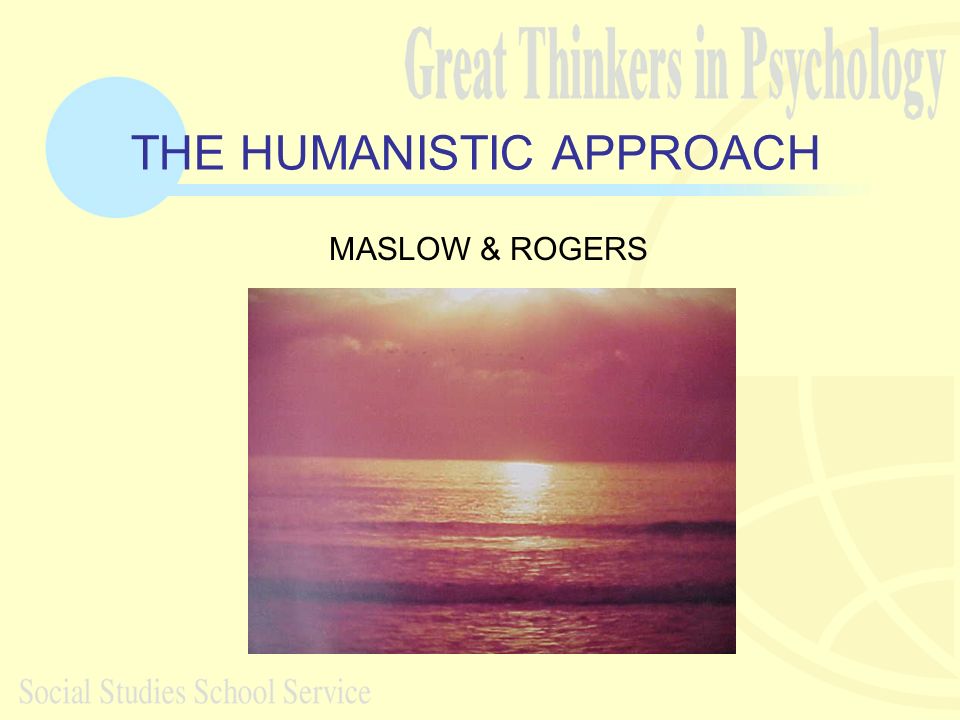 Great Thinkers in Psychology

THE HUMANISTIC APPROACH

MASLOW & ROGERS

Social Studies School Service